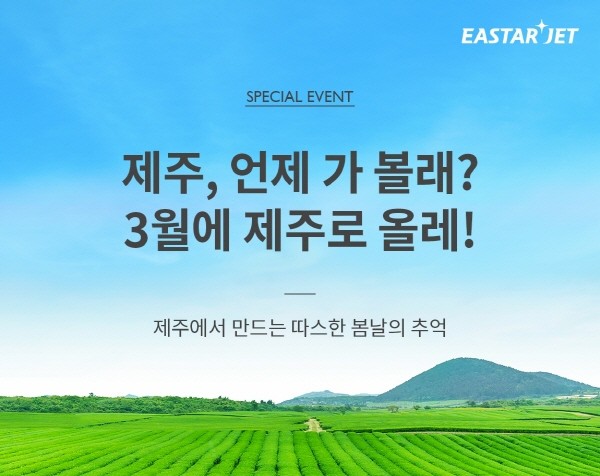 EASTAR JET

SPECIAL EVENT

제주, 언제 가 볼래?
3월에 제주로 올레!

제주에서 만드는 따스한 봄날의 추억